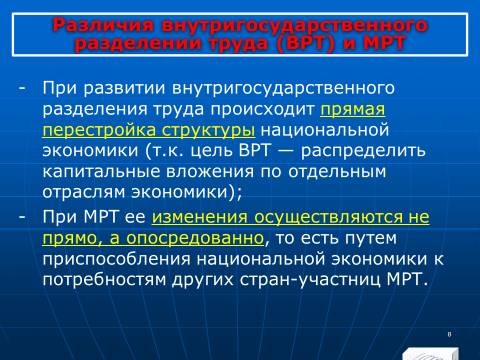 Различия внутригосударственного разделении труда (ВРТ) и МРТ

- При развитии внутригосударственного разделения труда происходит прямая перестройка структуры национальной экономики (т.к. цель ВРТ — распределить капитальные вложения по отдельным отраслям экономики);

- При МРТ ее изменения осуществляются не прямо, а опосредованно, то есть путем приспособления национальной экономики к потребностям других стран-участниц МРТ.

8